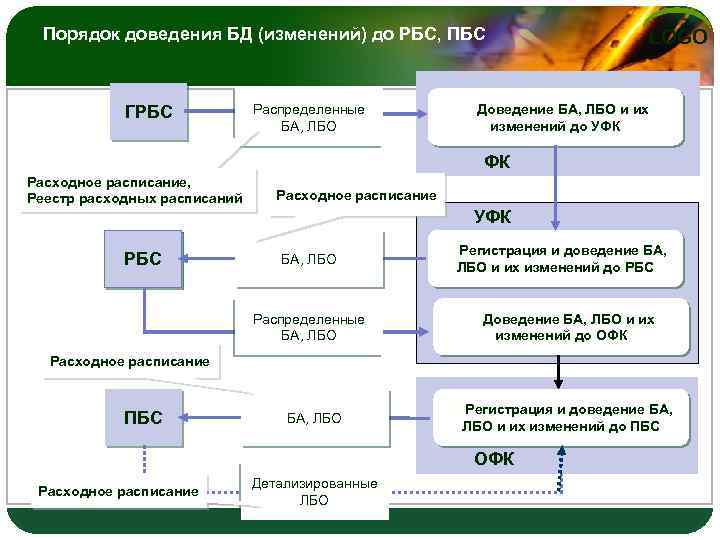 Порядок доведения БД (изменений) до РБС, ПБС

LOGO

ГРБС

Распределенные БА, ЛБО

Доведение БА, ЛБО и их изменений до УФК

ФК

Расходное расписание, Реестр расходных расписаний

Расходное расписание

УФК

РБС

БА, ЛБО

Регистрация и доведение БА, ЛБО и их изменений до РБС

Распределенные БА, ЛБО

Доведение БА, ЛБО и их изменений до ОФК

Расходное расписание

ПБС

БА, ЛБО

Регистрация и доведение БА, ЛБО и их изменений до ПБС

ОФК

Расходное расписание

Детализированные ЛБО